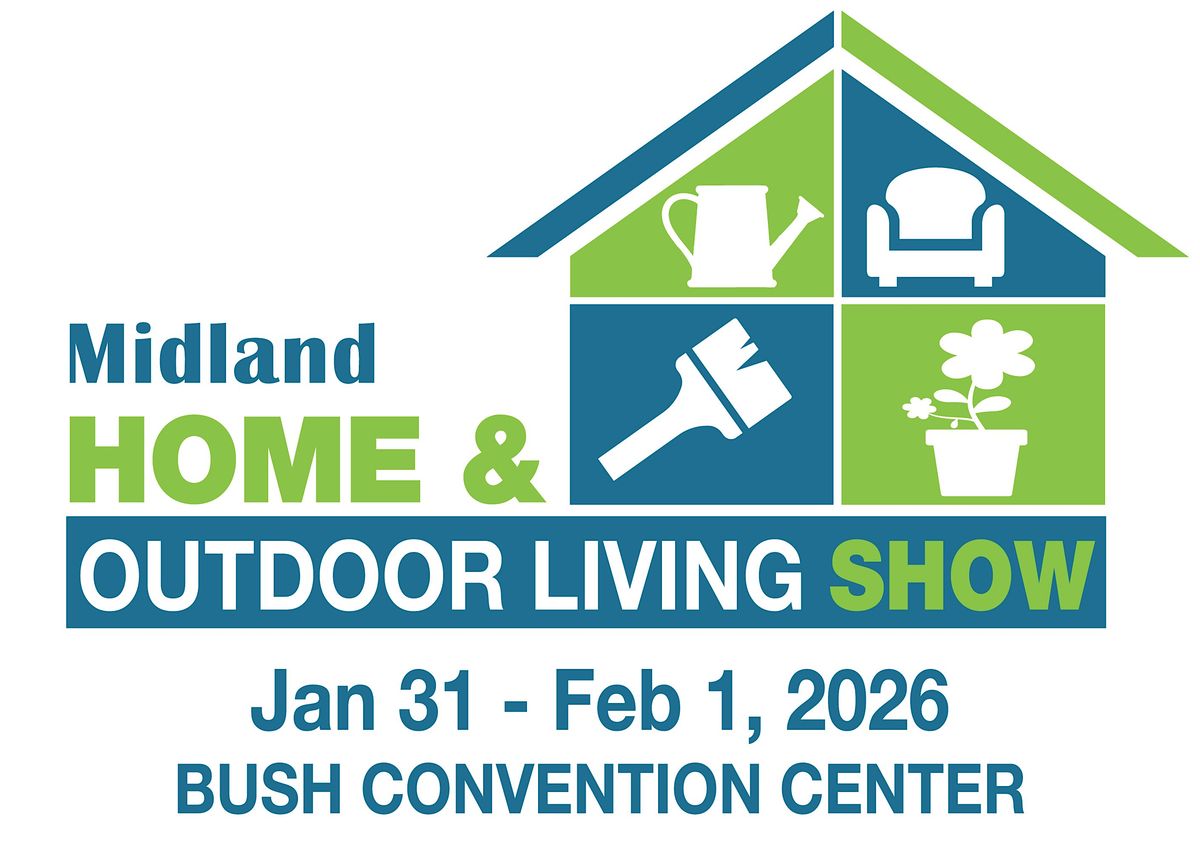 Midland
HOME &
OUTDOOR LIVING SHOW
Jan 31 - Feb 1, 2026
BUSH CONVENTION CENTER